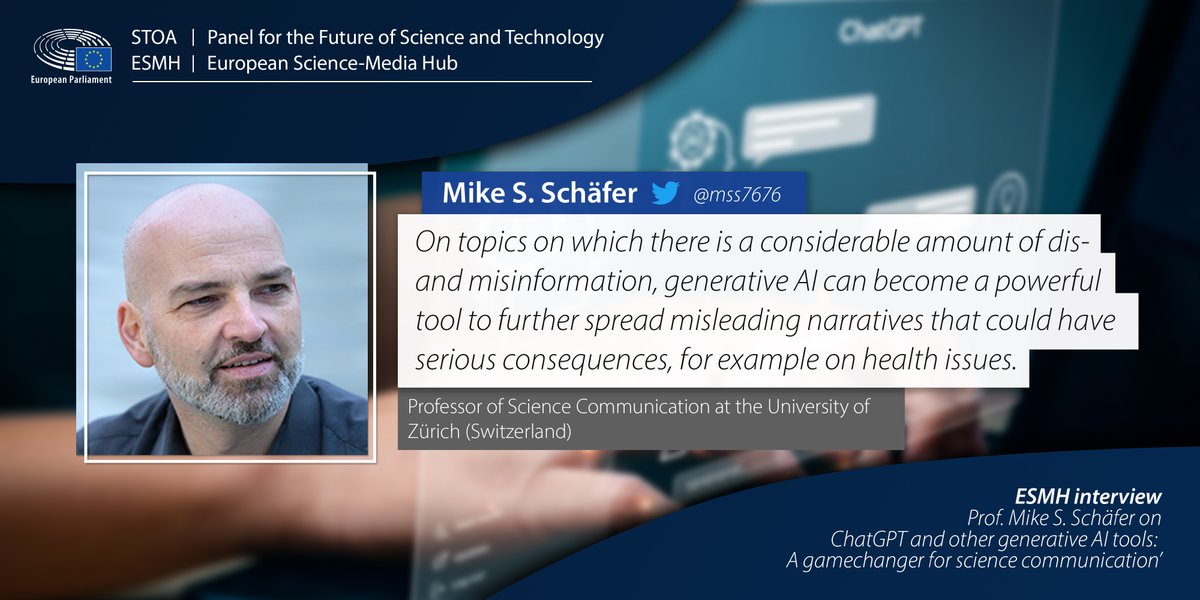 European Parliament

STOA | Panel for the Future of Science and Technology
ESMH | European Science-Media Hub

ChatGPT

Mike S. Schäfer @mss7676

On topics on which there is a considerable amount of dis- and misinformation, generative AI can become a powerful tool to further spread misleading narratives that could have serious consequences, for example on health issues.

Professor of Science Communication at the University of Zürich (Switzerland)

ESMH interview
Prof. Mike S. Schäfer on
ChatGPT and other generative AI tools:
A gamechanger for science communication'